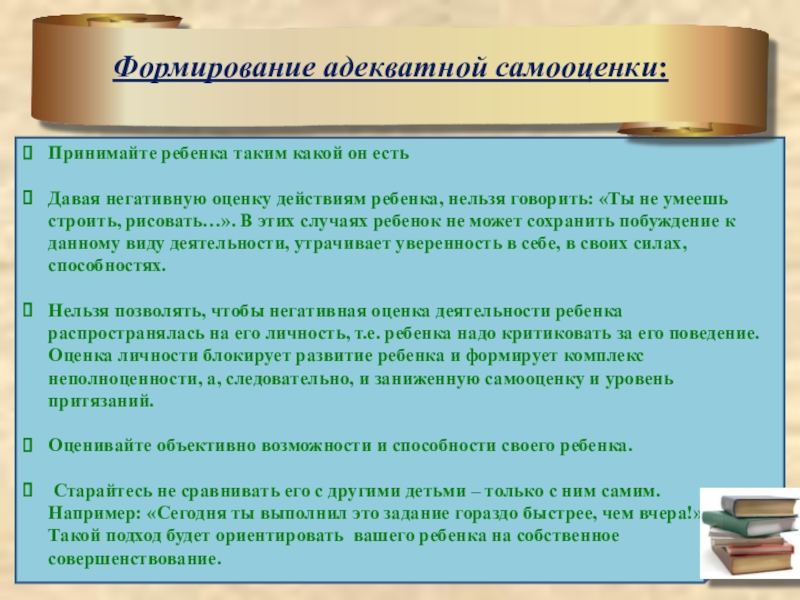 Формирование адекватной самооценки:

Принимайте ребенка таким какой он есть

Давая негативную оценку действиям ребенка, нельзя говорить: «Ты не умеешь строить, рисовать…». В этих случаях ребенок не может сохранить побуждение к данному виду деятельности, утрачивает уверенность в себе, в своих силах, способностях.

Нельзя позволять, чтобы негативная оценка деятельности ребенка распространялась на его личность, т.е. ребенка надо критиковать за его поведение. Оценка личности блокирует развитие ребенка и формирует комплекс неполноценности, а, следовательно, и заниженную самооценку и уровень притязаний.

Оценивайте объективно возможности и способности своего ребенка.

Старайтесь не сравнивать его с другими детьми – только с ним самим. Например: «Сегодня ты выполнил это задание гораздо быстрее, чем вчера!» Такой подход будет ориентировать вашего ребенка на собственное совершенствование.